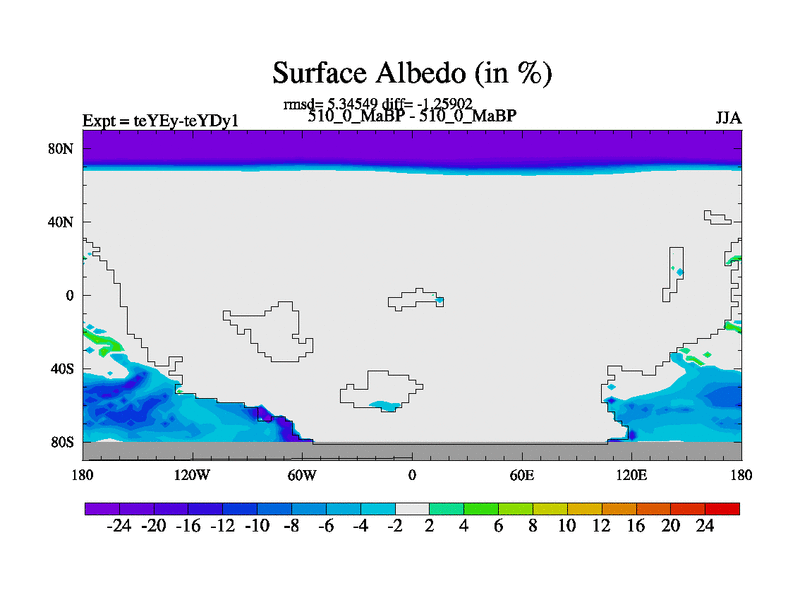 Surface Albedo (in %)

rmsd= 5.34549 diff= -1.25902

Expt = teYEy-teYDy1

510_0_MaBP - 510_0_MaBP

JJA

80N
40N
0
40S
80S

180
120W
60W
0
60E
120E
180

-24 -20 -16 -12 -10 -8 -6 -4 -2 2 4 6 8 10 12 16 20 24